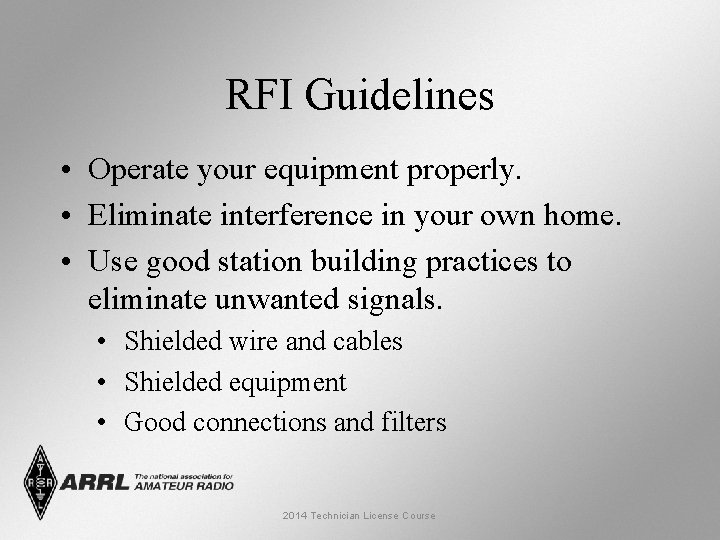 RFI Guidelines

• Operate your equipment properly.
• Eliminate interference in your own home.
• Use good station building practices to eliminate unwanted signals.
  • Shielded wire and cables
  • Shielded equipment
  • Good connections and filters

ARRL The national association for AMATEUR RADIO

2014 Technician License Course